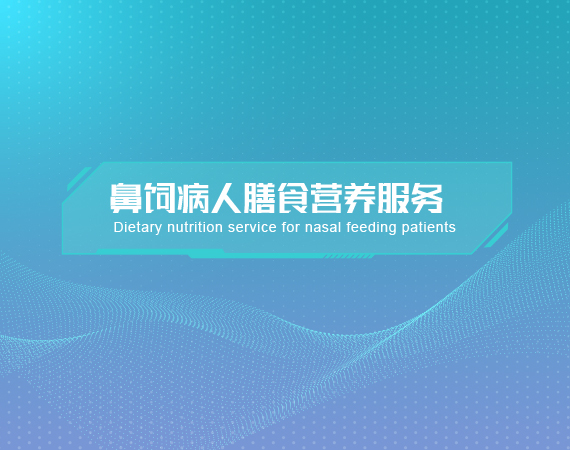 鼻饲病人膳食营养服务
Dietary nutrition service for nasal feeding patients